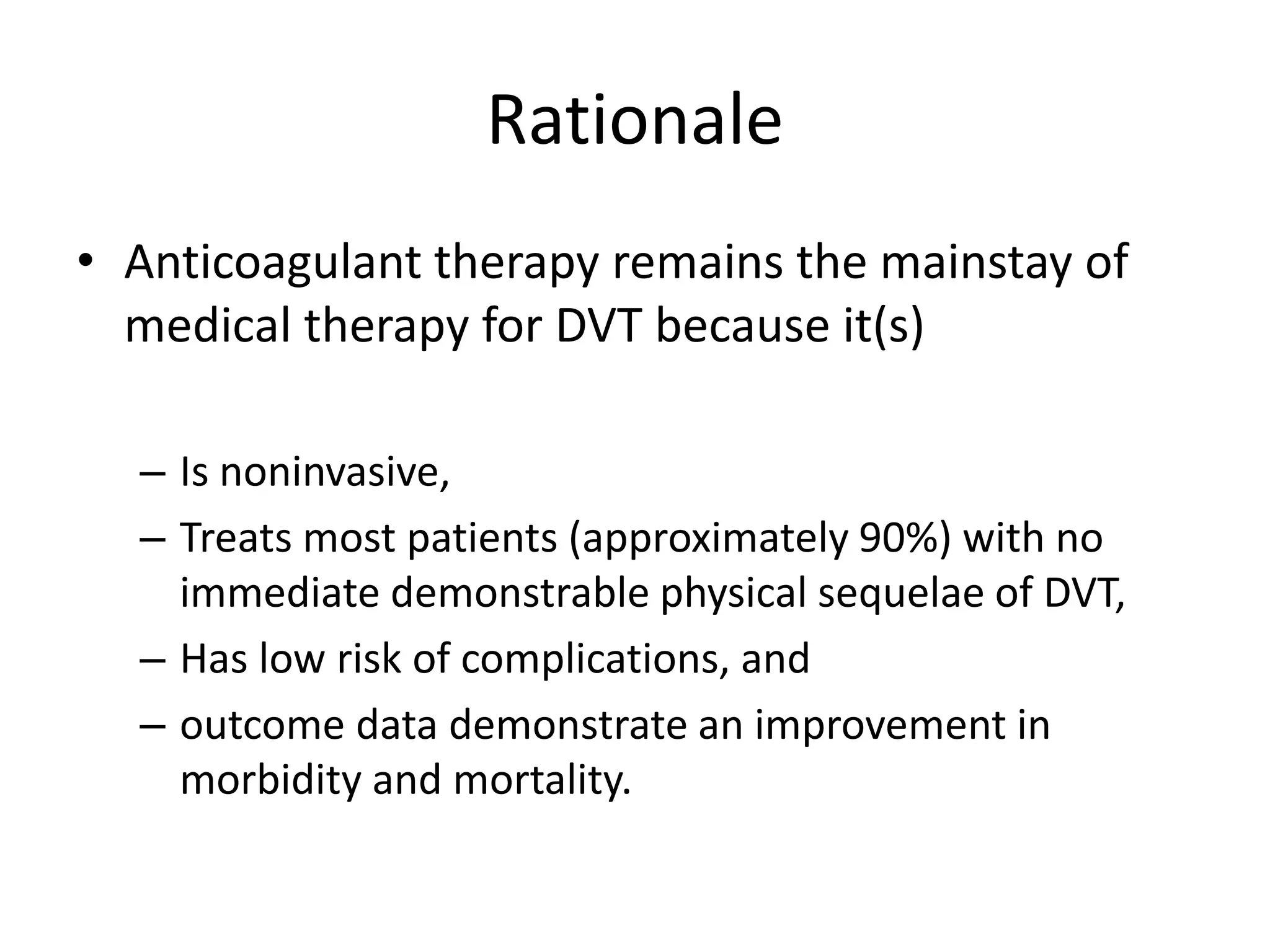 Rationale

• Anticoagulant therapy remains the mainstay of medical therapy for DVT because it(s)

– Is noninvasive,
– Treats most patients (approximately 90%) with no immediate demonstrable physical sequelae of DVT,
– Has low risk of complications, and
– outcome data demonstrate an improvement in morbidity and mortality.